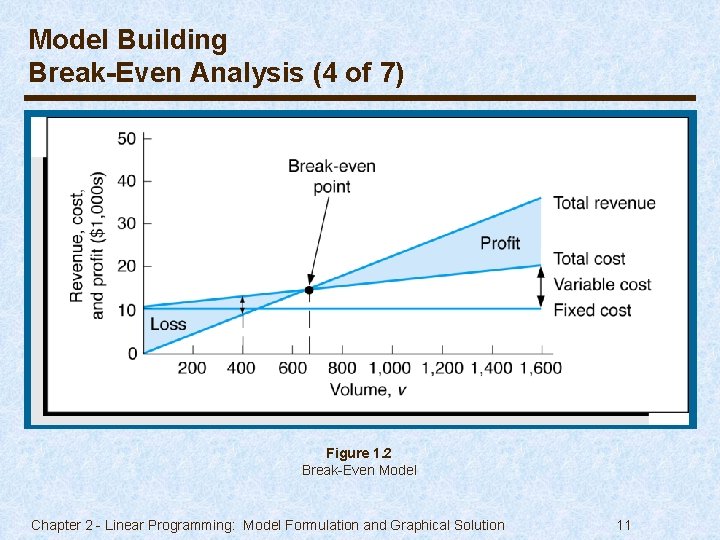 Model Building
Break-Even Analysis (4 of 7)

Revenue, cost, and profit ($1,000s)

50
40
30
20
10
0

Break-even point

Total revenue
Profit
Total cost
Variable cost
Fixed cost
Loss

200 400 600 800 1,000 1,200 1,400 1,600
Volume, $v$

Figure 1.2
Break-Even Model

Chapter 2 - Linear Programming: Model Formulation and Graphical Solution

11